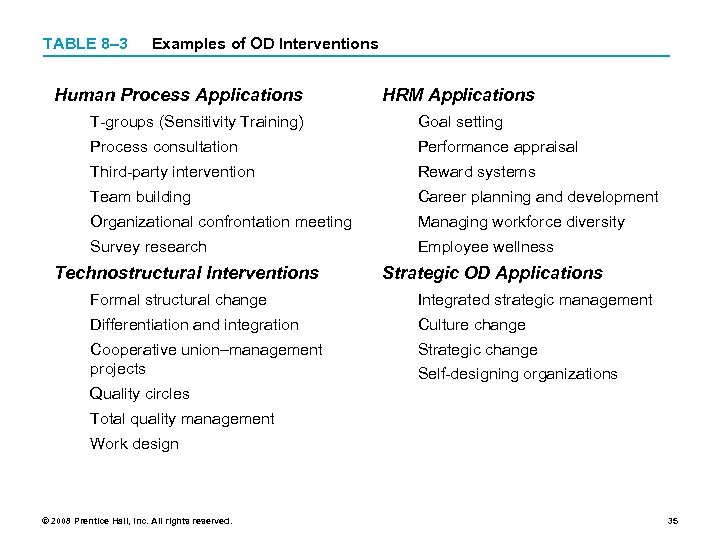 TABLE 8–3 Examples of OD Interventions

Human Process Applications
T-groups (Sensitivity Training)
Process consultation
Third-party intervention
Team building
Organizational confrontation meeting
Survey research

Technostructural Interventions
Formal structural change
Differentiation and integration
Cooperative union–management projects
Quality circles
Total quality management
Work design

HRM Applications
Goal setting
Performance appraisal
Reward systems
Career planning and development
Managing workforce diversity
Employee wellness

Strategic OD Applications
Integrated strategic management
Culture change
Strategic change
Self-designing organizations

© 2008 Prentice Hall, Inc. All rights reserved.

35